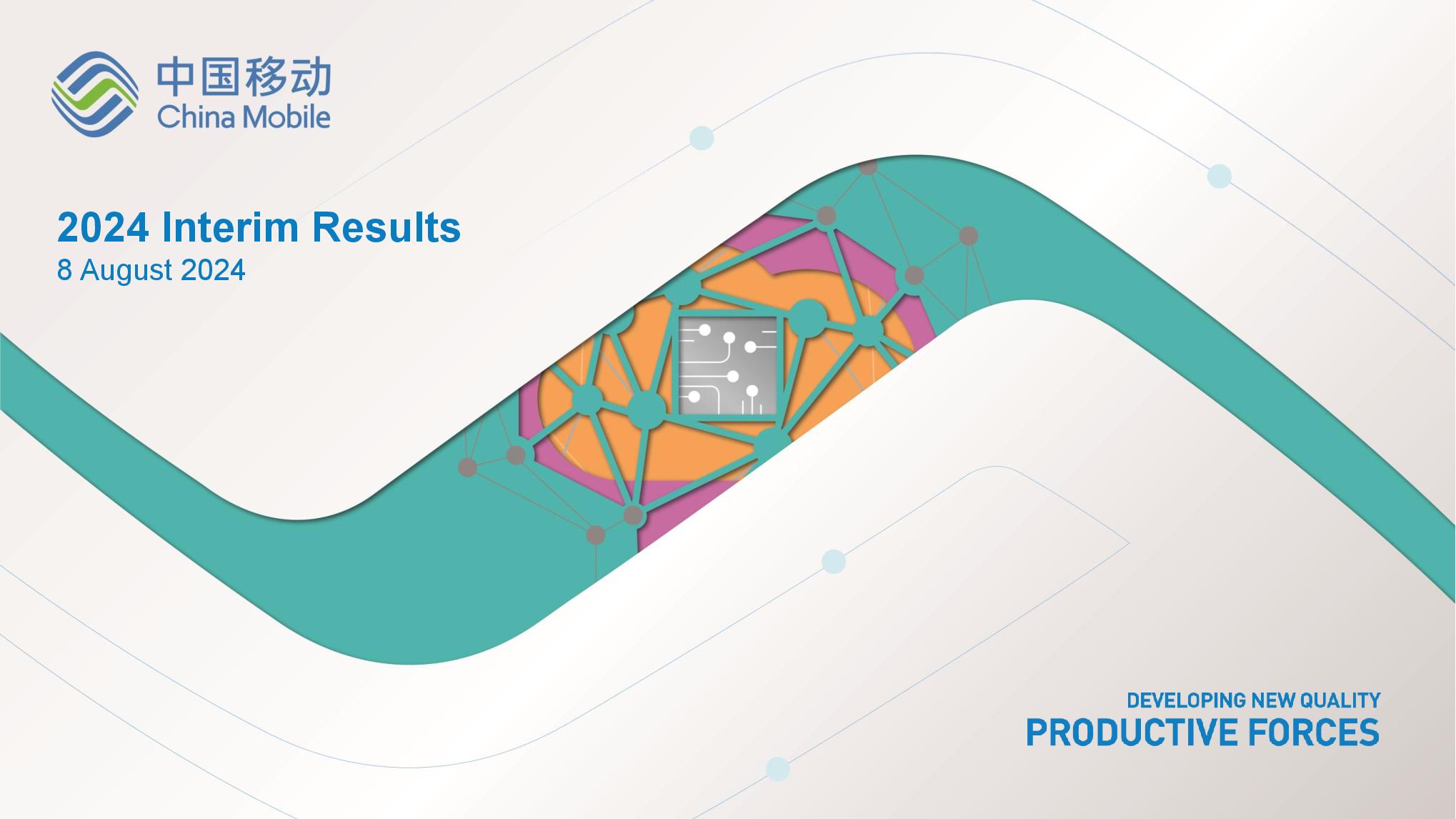 中国移动
China Mobile

2024 Interim Results
8 August 2024

DEVELOPING NEW QUALITY
PRODUCTIVE FORCES